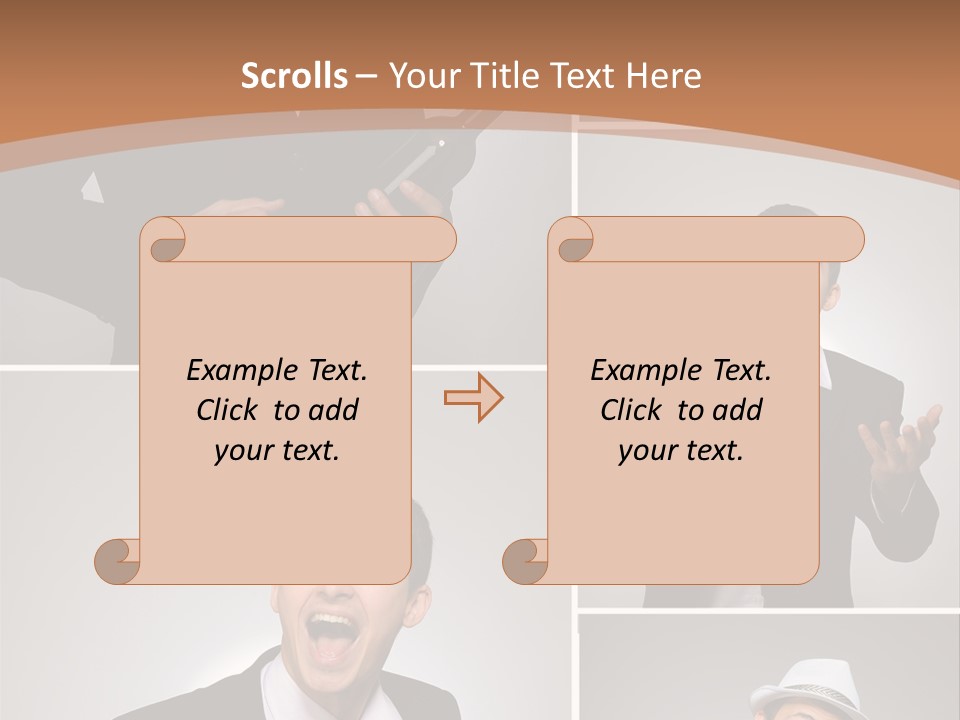 Scrolls – Your Title Text Here

Example Text. Click to add your text.

Example Text. Click to add your text.